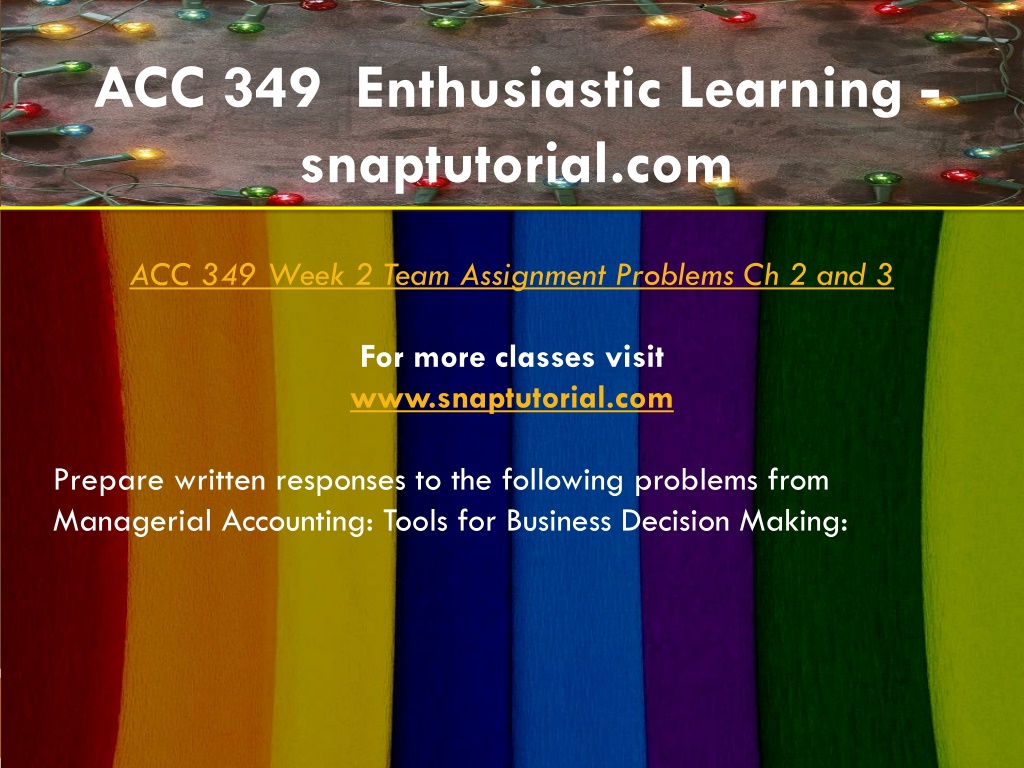 ACC 349 Enthusiastic Learning - snaptutorial.com

ACC 349 Week 2 Team Assignment Problems Ch 2 and 3

For more classes visit
www.snaptutorial.com

Prepare written responses to the following problems from Managerial Accounting: Tools for Business Decision Making: